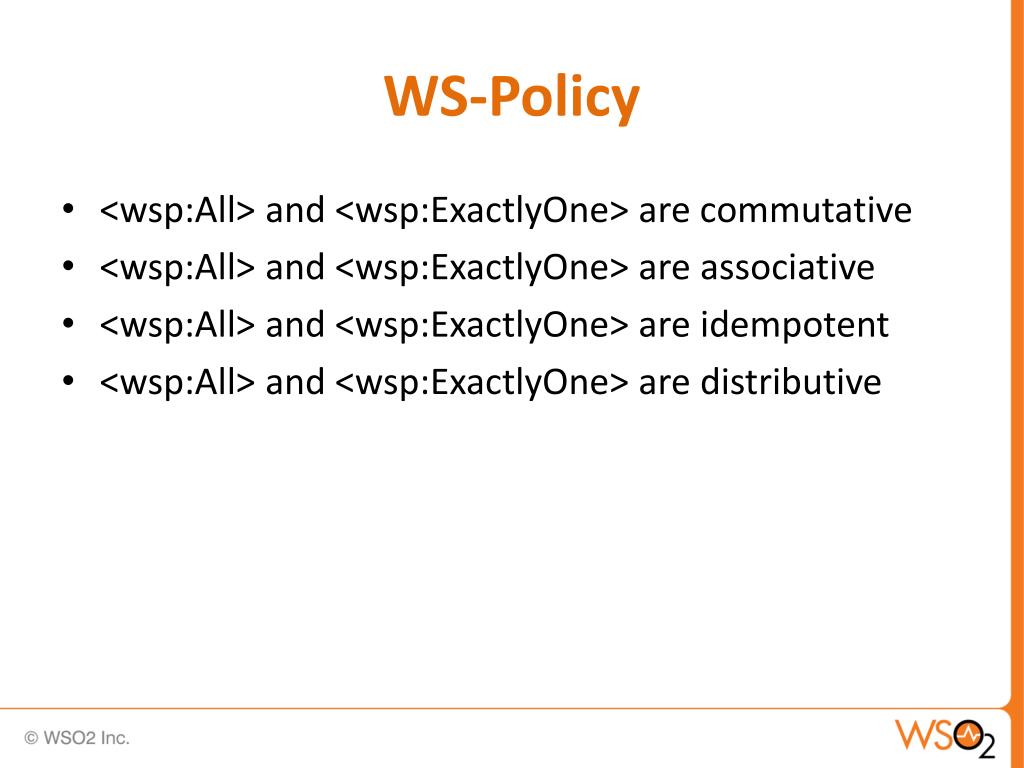 WS-Policy

• <wsp:All> and <wsp:ExactlyOne> are commutative
• <wsp:All> and <wsp:ExactlyOne> are associative
• <wsp:All> and <wsp:ExactlyOne> are idempotent
• <wsp:All> and <wsp:ExactlyOne> are distributive

© WSO2 Inc.

WSO2